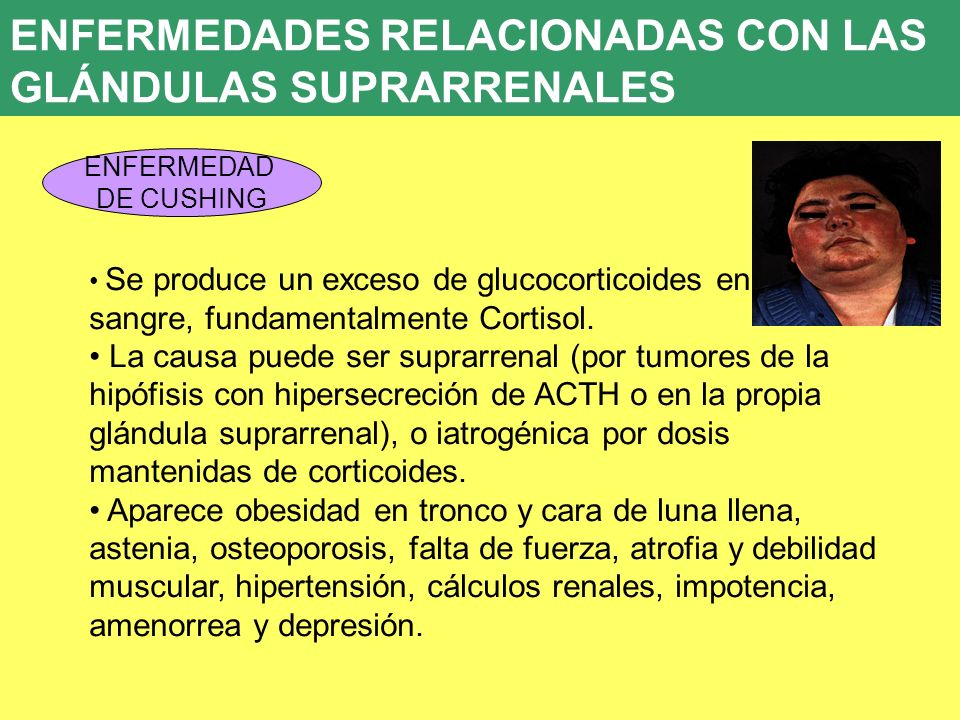 ENFERMEDADES RELACIONADAS CON LAS GLÁNDULAS SUPRARRENALES

ENFERMEDAD DE CUSHING

• Se produce un exceso de glucocorticoides en sangre, fundamentalmente Cortisol.
• La causa puede ser suprarrenal (por tumores de la hipófisis con hipersecreción de ACTH o en la propia glándula suprarrenal), o iatrogénica por dosis mantenidas de corticoides.
• Aparece obesidad en tronco y cara de luna llena, astenia, osteoporosis, falta de fuerza, atrofia y debilidad muscular, hipertensión, cálculos renales, impotencia, amenorrea y depresión.